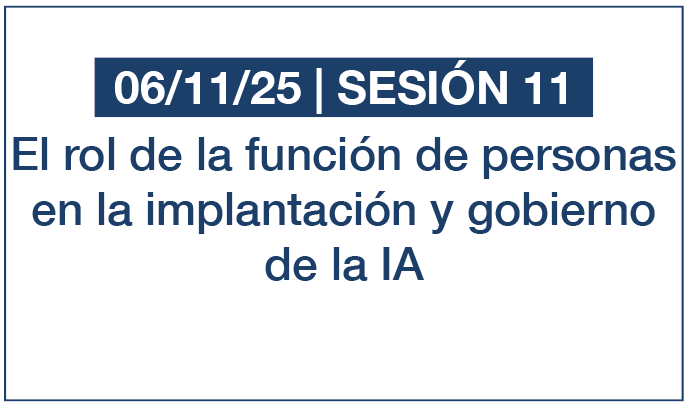 06/11/25 | SESIÓN 11

El rol de la función de personas en la implantación y gobierno de la IA